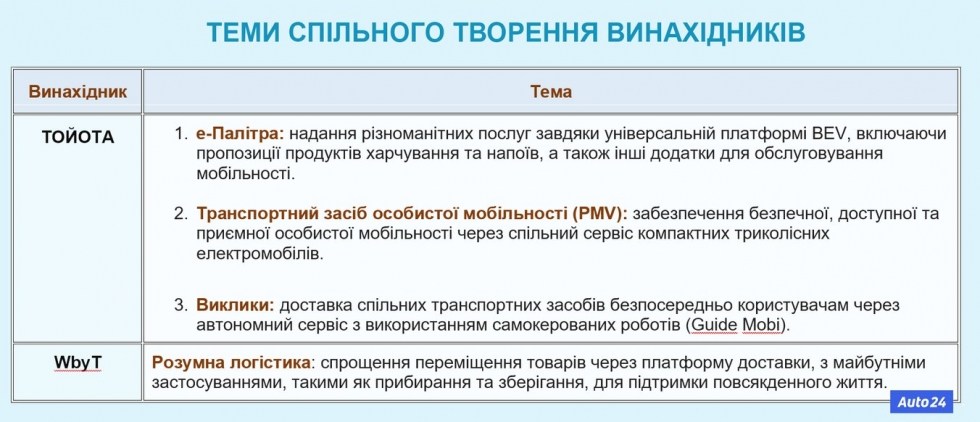 ТЕМИ СПІЛЬНОГО ТВОРЕННЯ ВИНАХІДНИКІВ

| Винахідник | Тема |
|---|---|
| ТОЙОТА | 1. е-Палітра: надання різноманітних послуг завдяки універсальній платформі BEV, включаючи пропозиції продуктів харчування та напоїв, а також інші додатки для обслуговування мобільності. 2. Транспортний засіб особистої мобільності (PMV): забезпечення безпечної, доступної та приємної особистої мобільності через спільний сервіс компактних триколісних електромобілів. 3. Виклики: доставка спільних транспортних засобів безпосередньо користувачам через автономний сервіс з використанням самокерованих роботів (Guide Mobi). |
| WbyT | Розумна логістика: спрощення переміщення товарів через платформу доставки, з майбутніми застосуваннями, такими як прибирання та зберігання, для підтримки повсякденного життя. |

Auto24